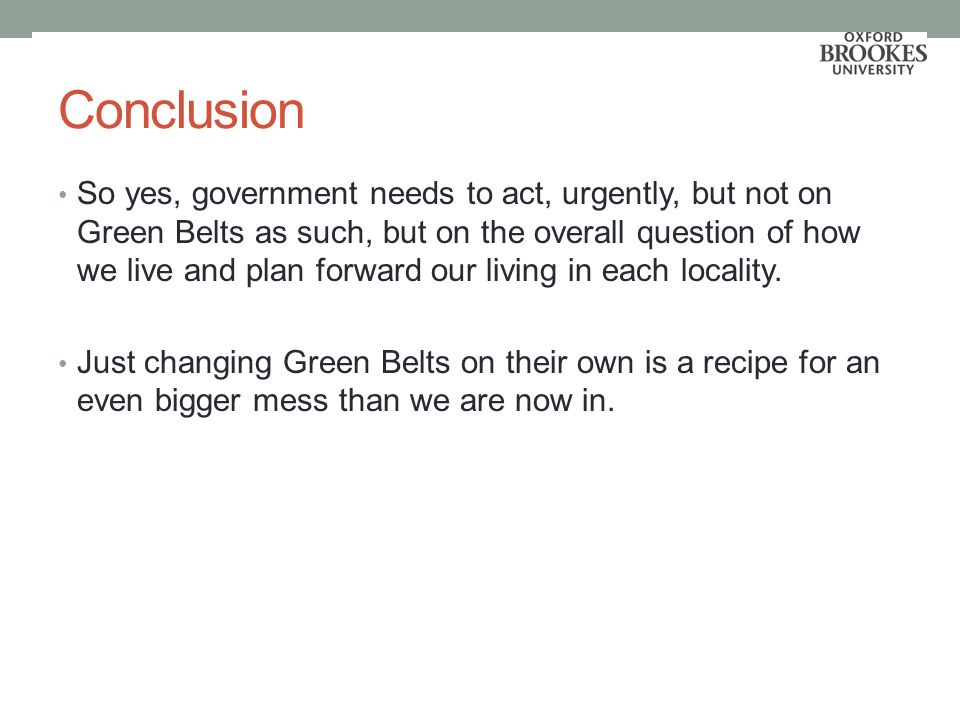 OXFORD
BROOKES
UNIVERSITY

Conclusion

• So yes, government needs to act, urgently, but not on Green Belts as such, but on the overall question of how we live and plan forward our living in each locality.

• Just changing Green Belts on their own is a recipe for an even bigger mess than we are now in.